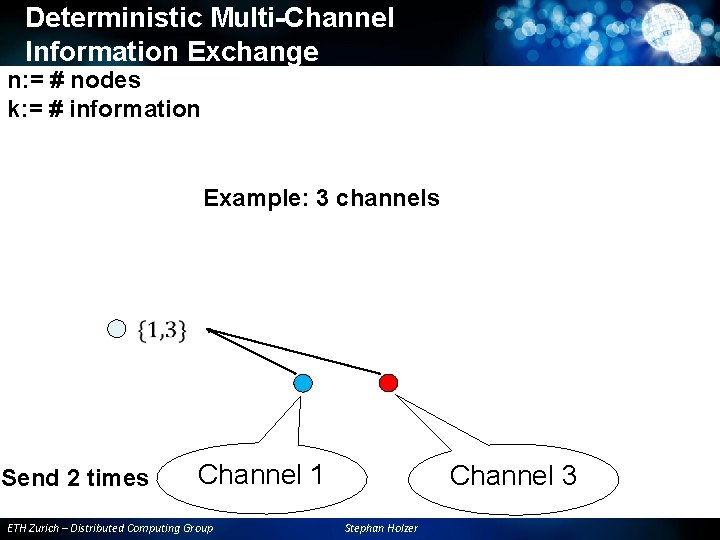 Deterministic Multi-Channel Information Exchange

n:= # nodes
k:= # information

Example: 3 channels

$\{1,3\}$

Send 2 times

Channel 1

Channel 3

ETH Zurich – Distributed Computing Group

Stephan Holzer